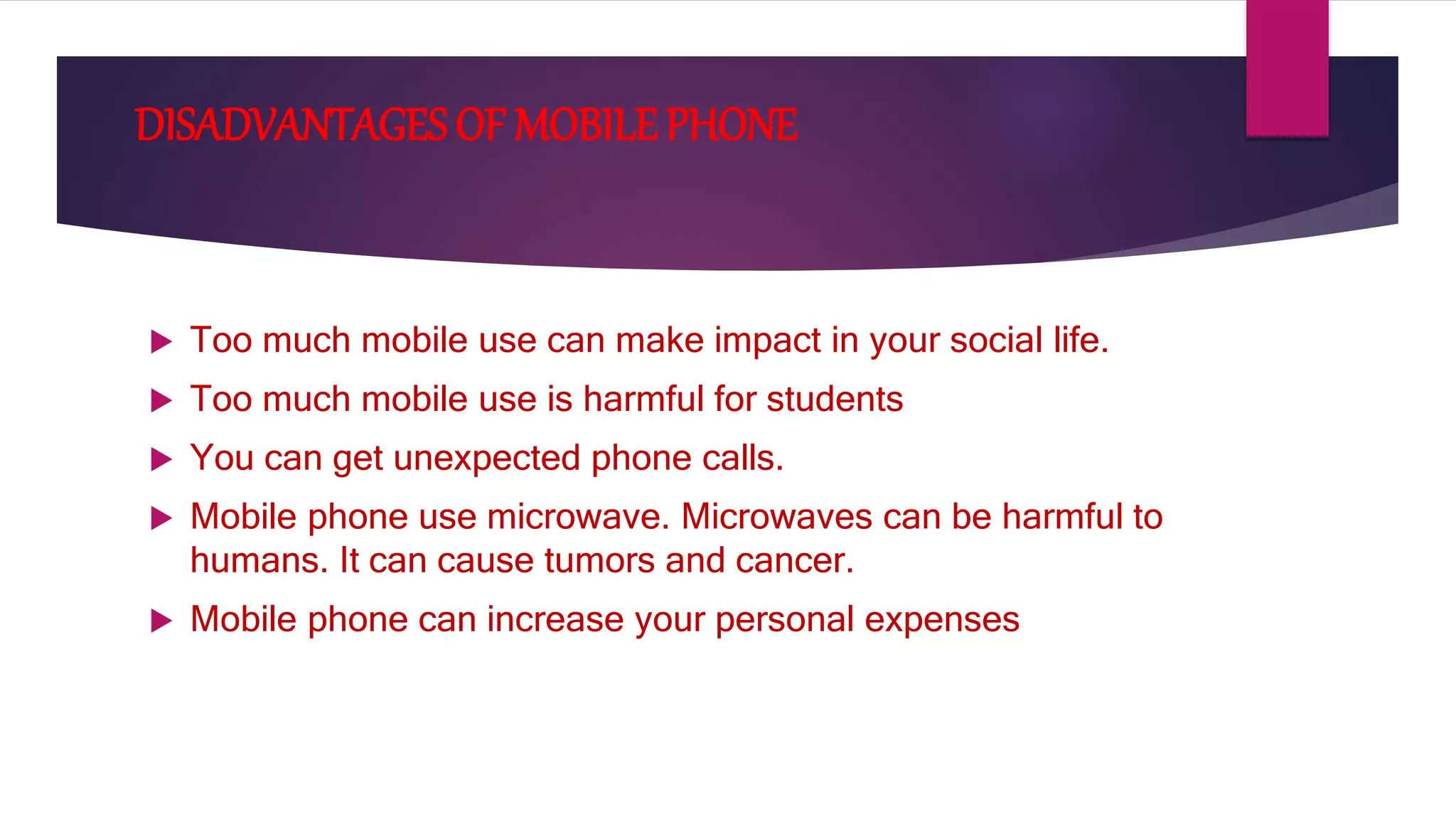 DISADVANTAGES OF MOBILE PHONE

▶ Too much mobile use can make impact in your social life.

▶ Too much mobile use is harmful for students

▶ You can get unexpected phone calls.

▶ Mobile phone use microwave. Microwaves can be harmful to humans. It can cause tumors and cancer.

▶ Mobile phone can increase your personal expenses